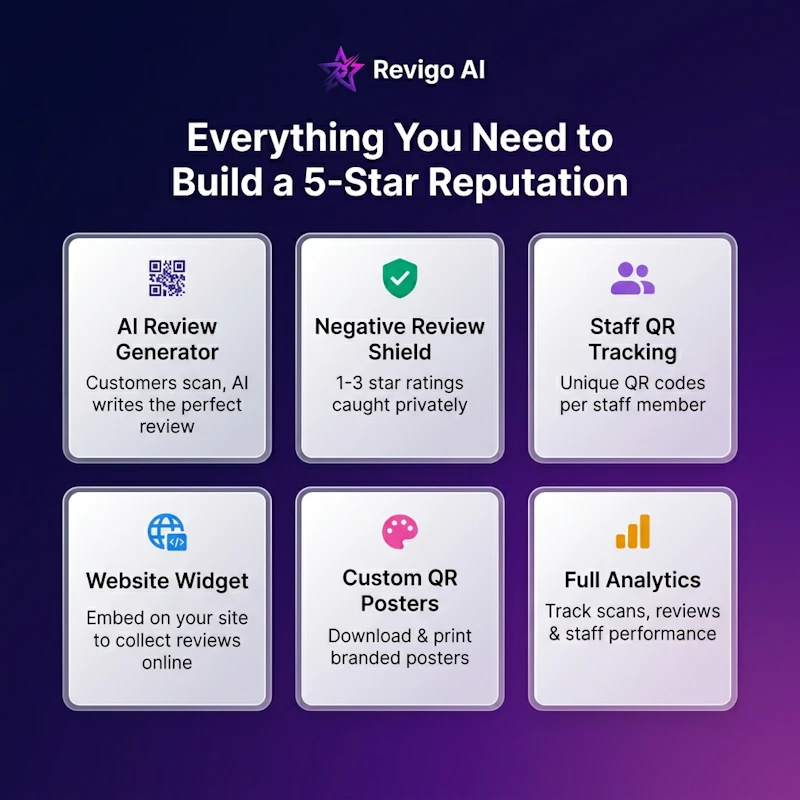 Revigo AI

Everything You Need to Build a 5-Star Reputation

AI Review Generator
Customers scan, AI writes the perfect review

Negative Review Shield
1-3 star ratings caught privately

Staff QR Tracking
Unique QR codes per staff member

Website Widget
Embed on your site to collect reviews online

Custom QR Posters
Download & print branded posters

Full Analytics
Track scans, reviews & staff performance